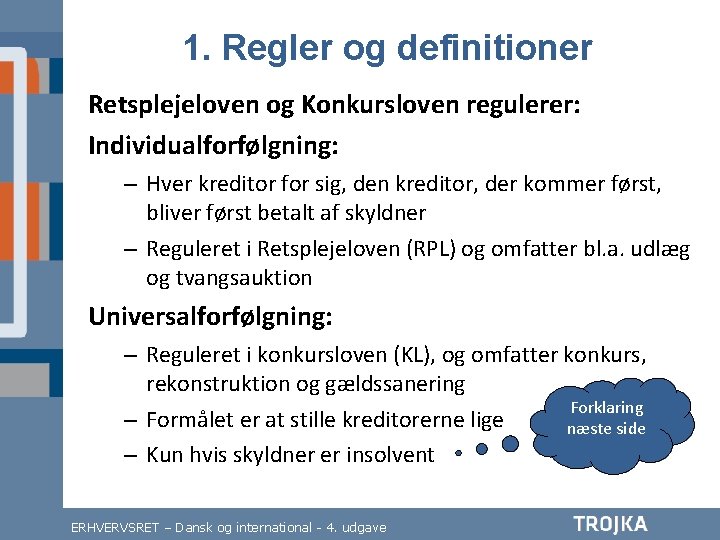 1. Regler og definitioner

Retsplejeloven og Konkursloven regulerer:

Individualforfølgning:

– Hver kreditor for sig, den kreditor, der kommer først, bliver først betalt af skyldner

– Reguleret i Retsplejeloven (RPL) og omfatter bl.a. udlæg og tvangsauktion

Universalforfølgning:

– Reguleret i konkursloven (KL), og omfatter konkurs, rekonstruktion og gældssanering

– Formålet er at stille kreditorerne lige

– Kun hvis skyldner er insolvent

Forklaring næste side

ERHVERVSRET – Dansk og international - 4. udgave

TROJKA